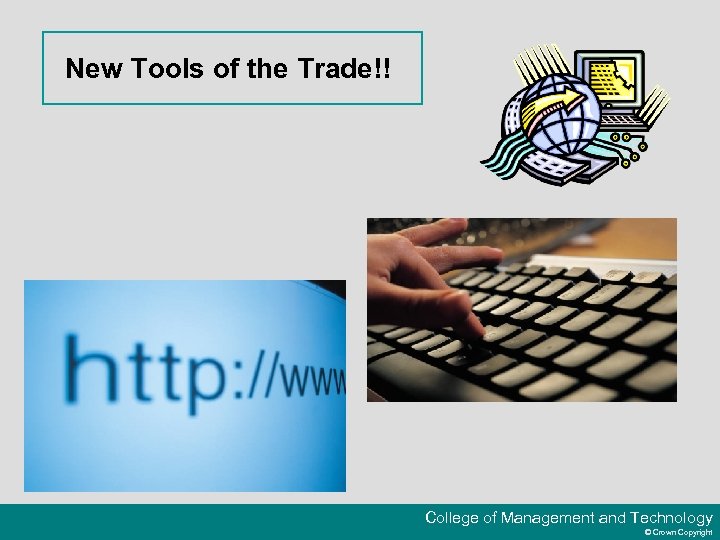 New Tools of the Trade!!

http://www

College of Management and Technology
© Crown Copyright